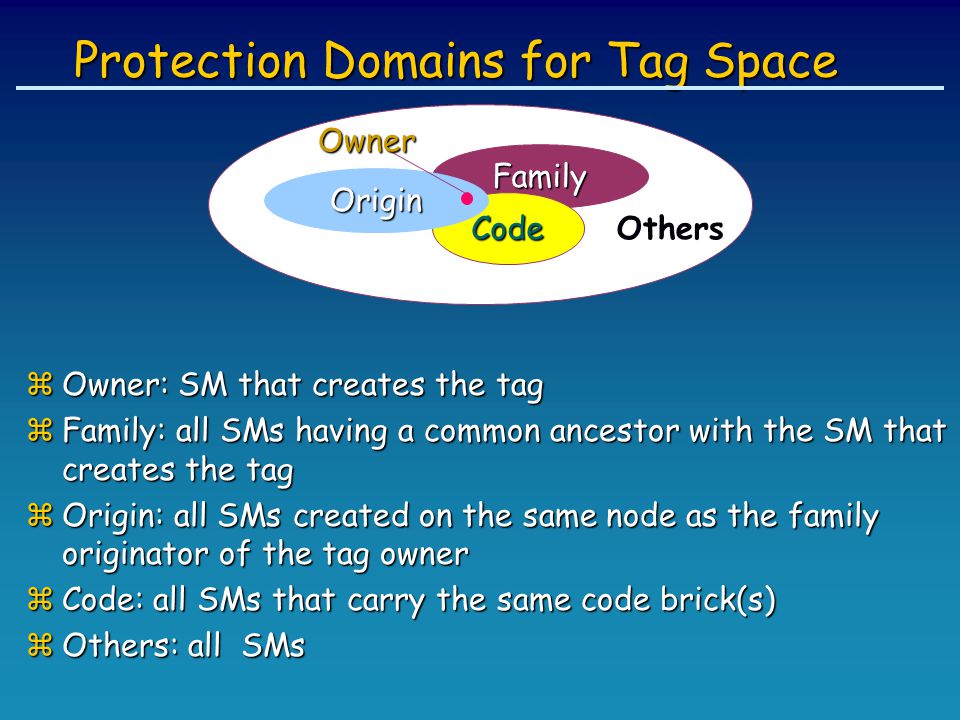 Protection Domains for Tag Space

Owner
Family
Origin
Code
Others

⌘ Owner: SM that creates the tag
⌘ Family: all SMs having a common ancestor with the SM that creates the tag
⌘ Origin: all SMs created on the same node as the family originator of the tag owner
⌘ Code: all SMs that carry the same code brick(s)
⌘ Others: all SMs